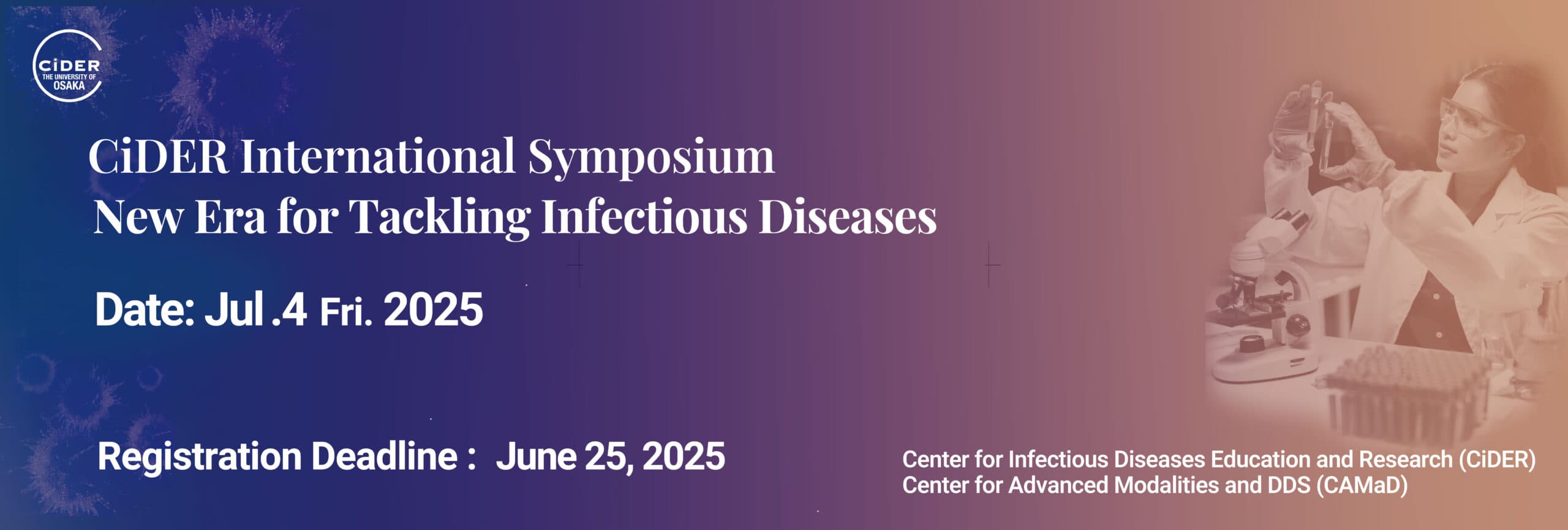 CiDER
THE UNIVERSITY OF OSAKA

CiDER International Symposium
New Era for Tackling Infectious Diseases

Date: Jul .4 Fri. 2025

Registration Deadline : June 25, 2025

Center for Infectious Diseases Education and Research (CiDER)
Center for Advanced Modalities and DDS (CAMaD)